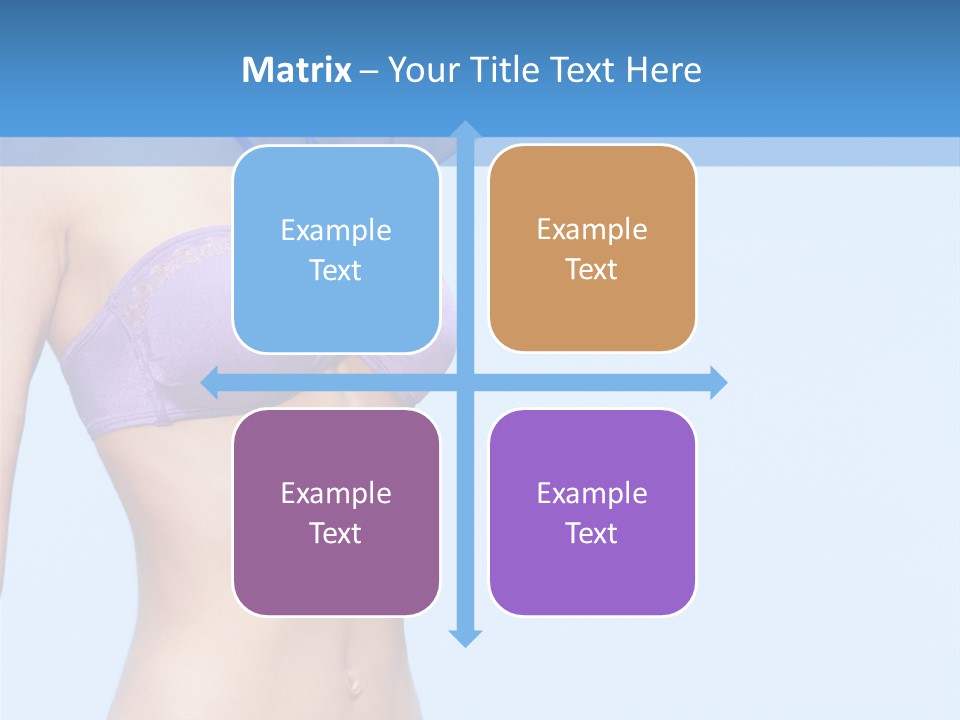 Matrix – Your Title Text Here

Example Text

Example Text

Example Text

Example Text